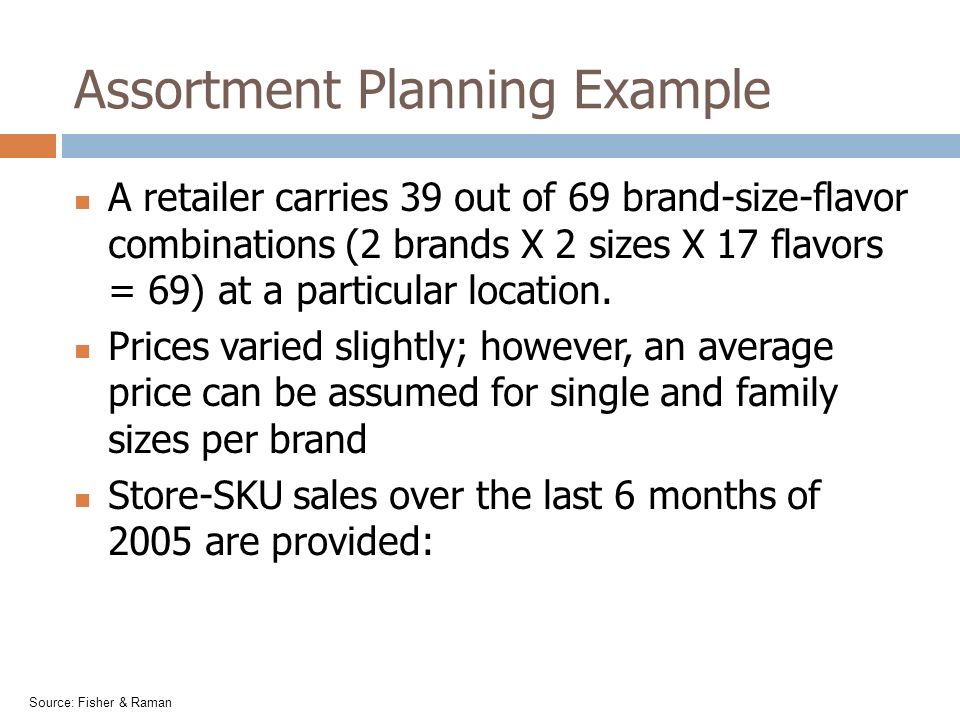 Assortment Planning Example

A retailer carries 39 out of 69 brand-size-flavor combinations (2 brands X 2 sizes X 17 flavors = 69) at a particular location.

Prices varied slightly; however, an average price can be assumed for single and family sizes per brand

Store-SKU sales over the last 6 months of 2005 are provided:

Source: Fisher & Raman